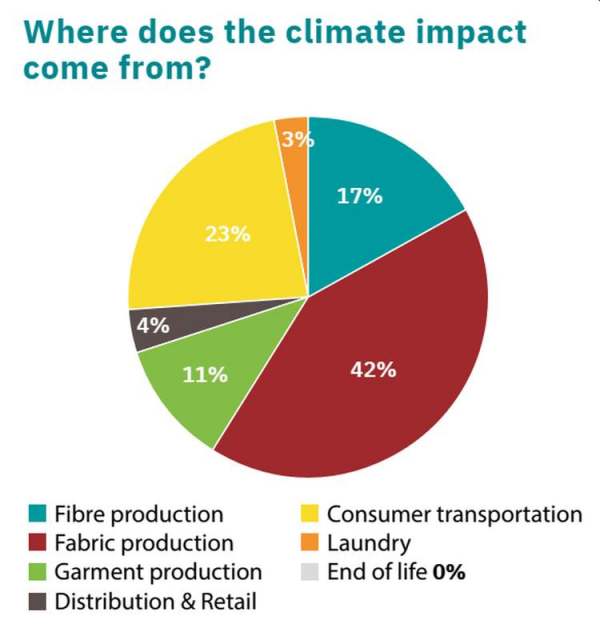 Where does the climate impact come from?

3%
17%
23%
4%
11%
42%

Fibre production
Fabric production
Garment production
Distribution & Retail
Consumer transportation
Laundry
End of life 0%